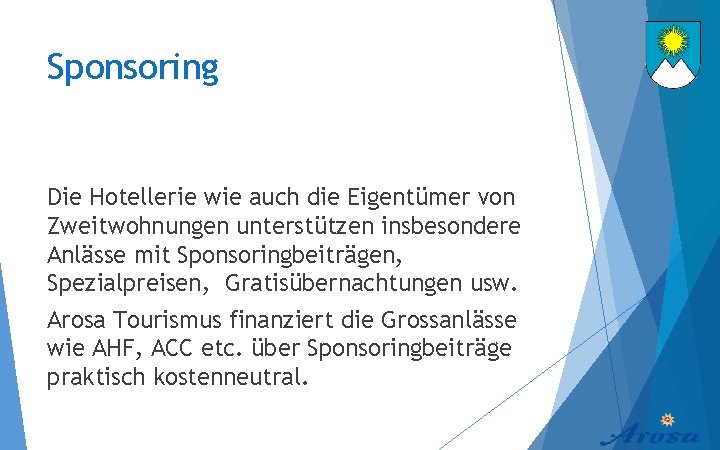 Sponsoring

Die Hotellerie wie auch die Eigentümer von Zweitwohnungen unterstützen insbesondere Anlässe mit Sponsoringbeiträgen, Spezialpreisen, Gratisübernachtungen usw.

Arosa Tourismus finanziert die Grossanlässe wie AHF, ACC etc. über Sponsoringbeiträge praktisch kostenneutral.

Arosa